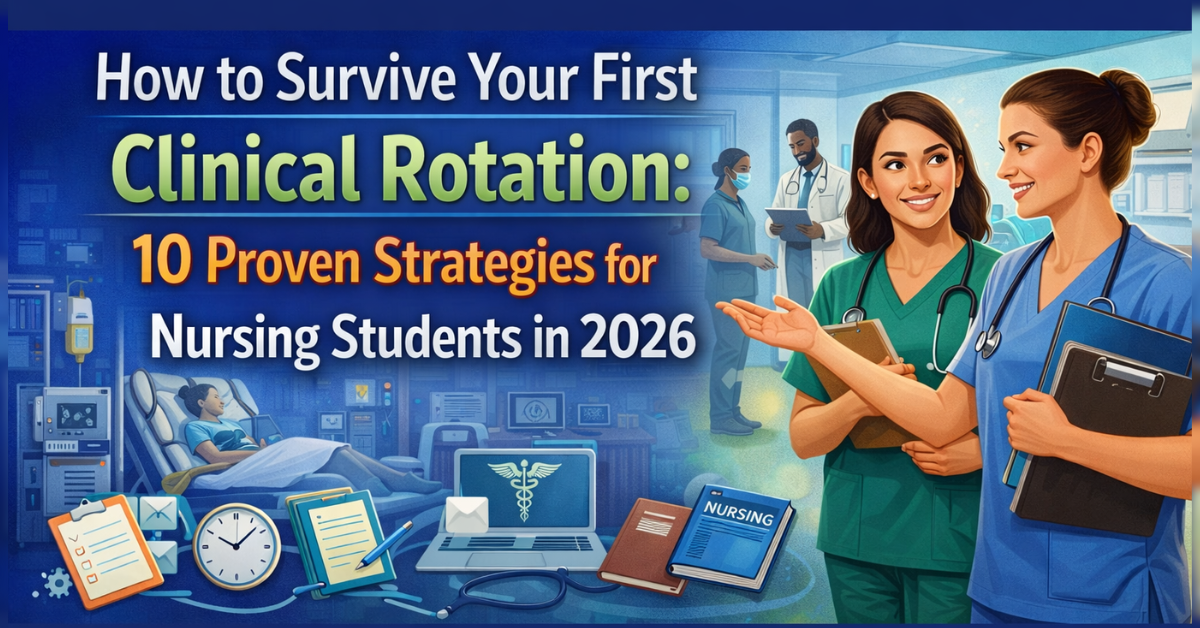 How to Survive Your First Clinical Rotation: 10 Proven Strategies for Nursing Students in 2026

NURSING